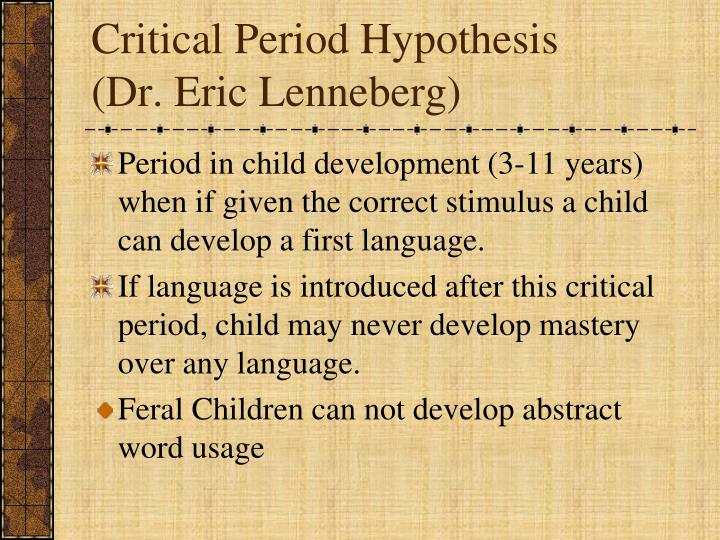 Critical Period Hypothesis
(Dr. Eric Lenneberg)

Period in child development (3-11 years) when if given the correct stimulus a child can develop a first language.

If language is introduced after this critical period, child may never develop mastery over any language.

Feral Children can not develop abstract word usage